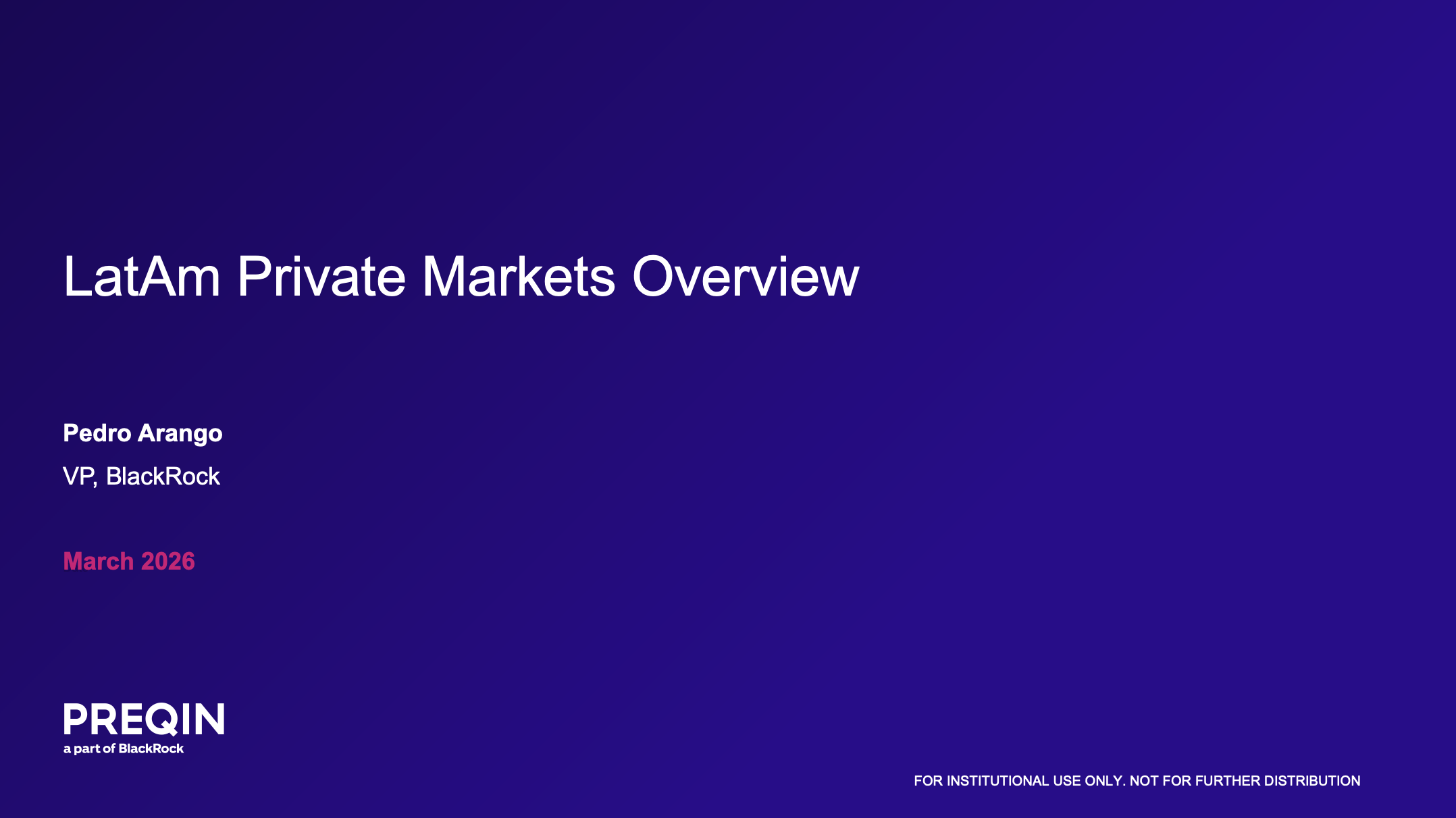 LatAm Private Markets Overview

Pedro Arango

VP, BlackRock

March 2026

PREQIN
a part of BlackRock

FOR INSTITUTIONAL USE ONLY. NOT FOR FURTHER DISTRIBUTION